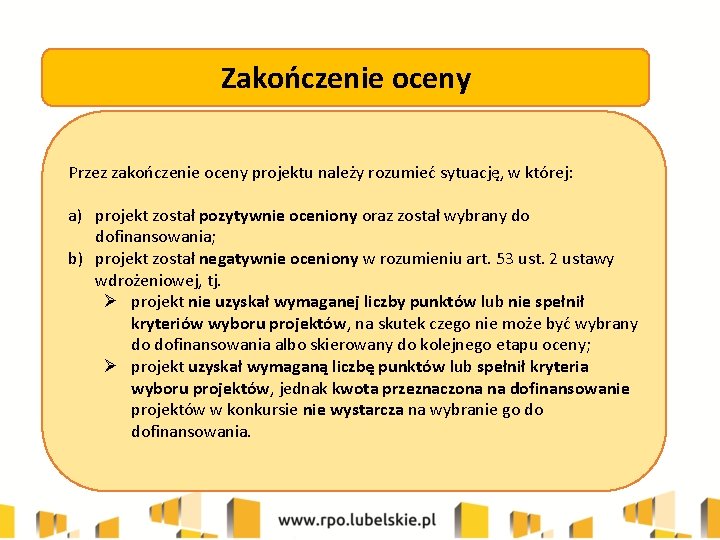 Zakończenie oceny

Przez zakończenie oceny projektu należy rozumieć sytuację, w której:

a) projekt został pozytywnie oceniony oraz został wybrany do dofinansowania;
b) projekt został negatywnie oceniony w rozumieniu art. 53 ust. 2 ustawy wdrożeniowej, tj.
➢ projekt nie uzyskał wymaganej liczby punktów lub nie spełnił kryteriów wyboru projektów, na skutek czego nie może być wybrany do dofinansowania albo skierowany do kolejnego etapu oceny;
➢ projekt uzyskał wymaganą liczbę punktów lub spełnił kryteria wyboru projektów, jednak kwota przeznaczona na dofinansowanie projektów w konkursie nie wystarcza na wybranie go do dofinansowania.

www.rpo.lubelskie.pl